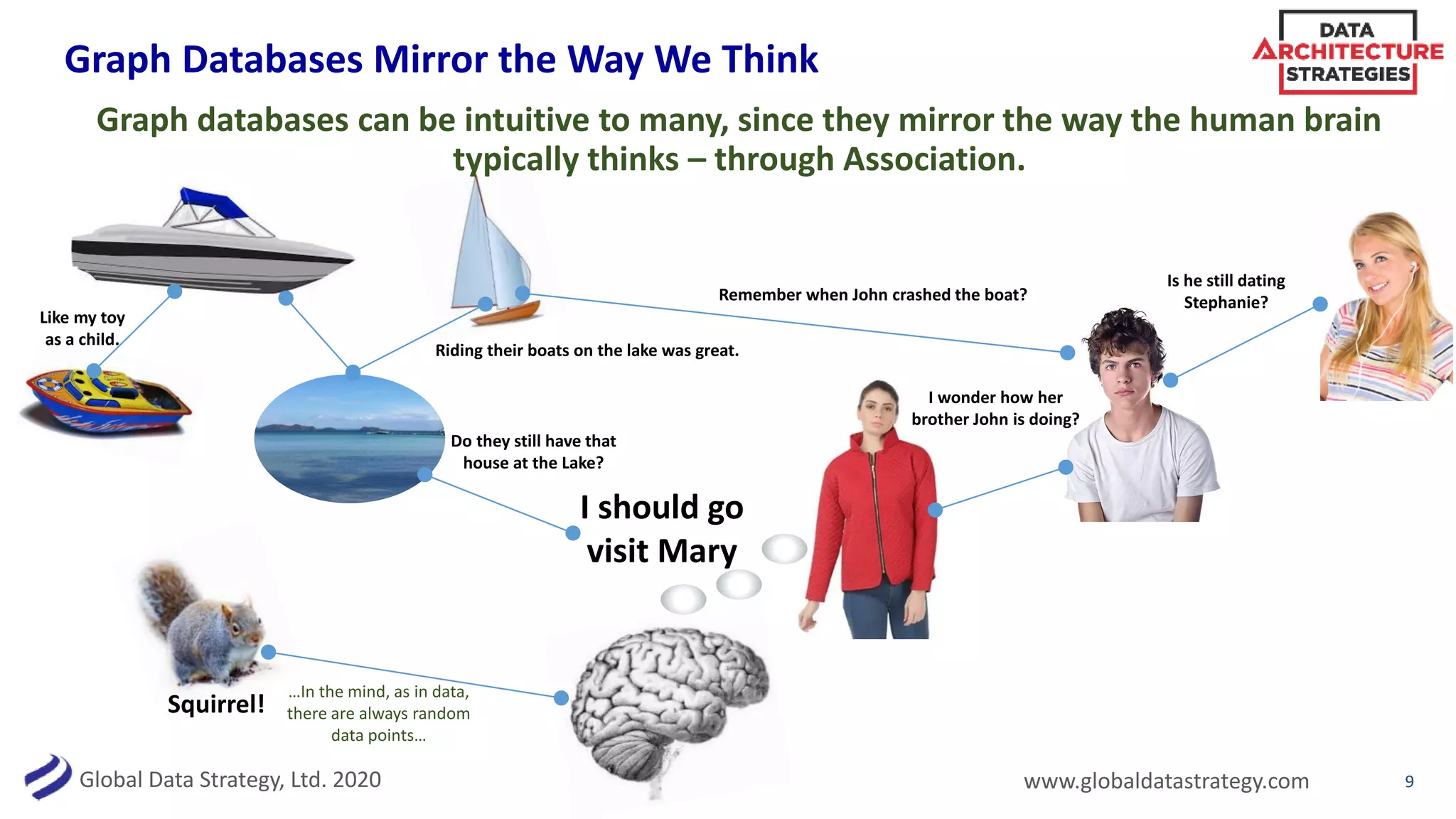 Graph Databases Mirror the Way We Think

DATA ARCHITECTURE STRATEGIES

Graph databases can be intuitive to many, since they mirror the way the human brain typically thinks – through Association.

Like my toy as a child.

Riding their boats on the lake was great.

Remember when John crashed the boat?

Is he still dating Stephanie?

I wonder how her brother John is doing?

Do they still have that house at the Lake?

I should go visit Mary

Squirrel!

...In the mind, as in data, there are always random data points...

Global Data Strategy, Ltd. 2020

www.globaldatastrategy.com

9